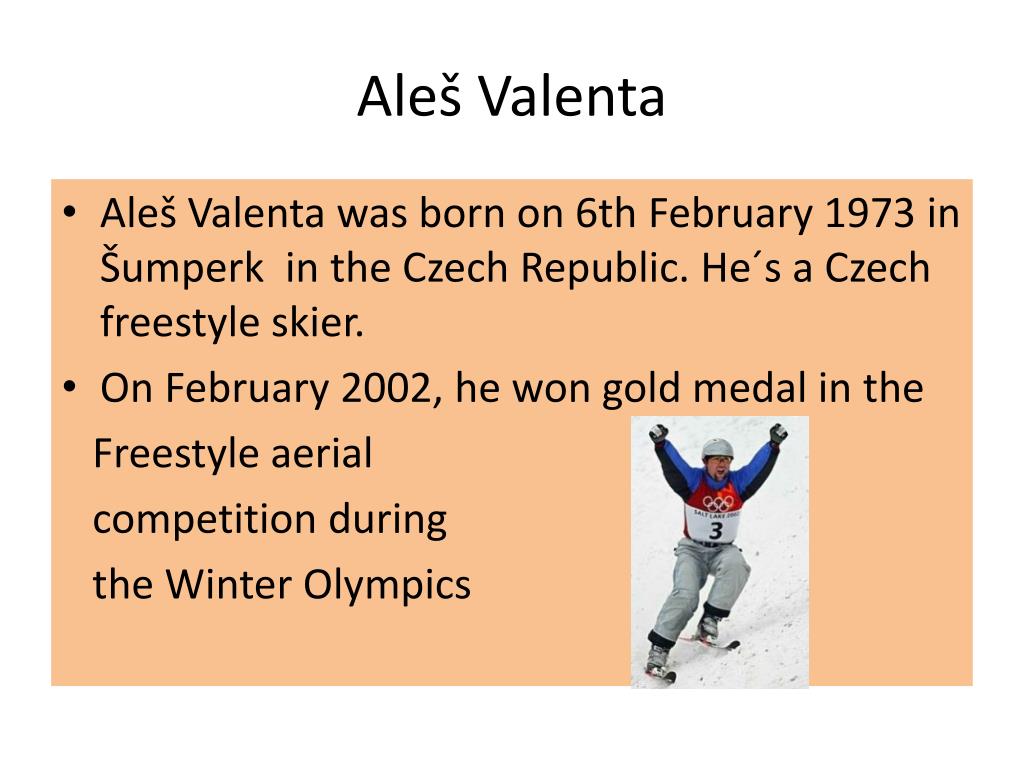 Aleš Valenta

• Aleš Valenta was born on 6th February 1973 in Šumperk in the Czech Republic. He´s a Czech freestyle skier.
• On February 2002, he won gold medal in the Freestyle aerial competition during the Winter Olympics

SALT LAKE 2002
3